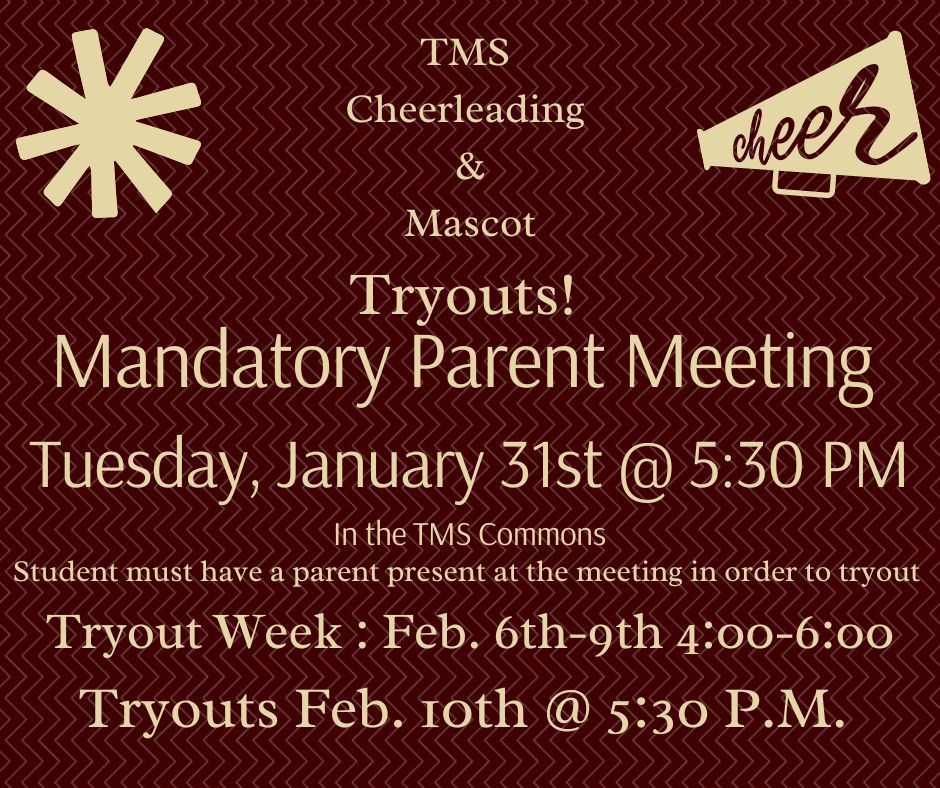 TMS
Cheerleading
&
Mascot

cheer

Tryouts!
Mandatory Parent Meeting
Tuesday, January 31st @ 5:30 PM
In the TMS Commons
Student must have a parent present at the meeting in order to tryout
Tryout Week : Feb. 6th-9th 4:00-6:00
Tryouts Feb. 10th @ 5:30 P.M.